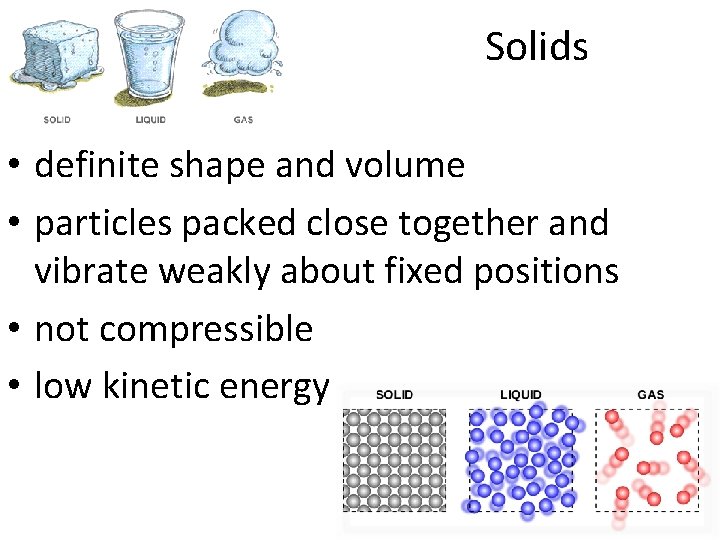 SOLID LIQUID GAS

Solids

• definite shape and volume
• particles packed close together and vibrate weakly about fixed positions
• not compressible
• low kinetic energy

SOLID LIQUID GAS